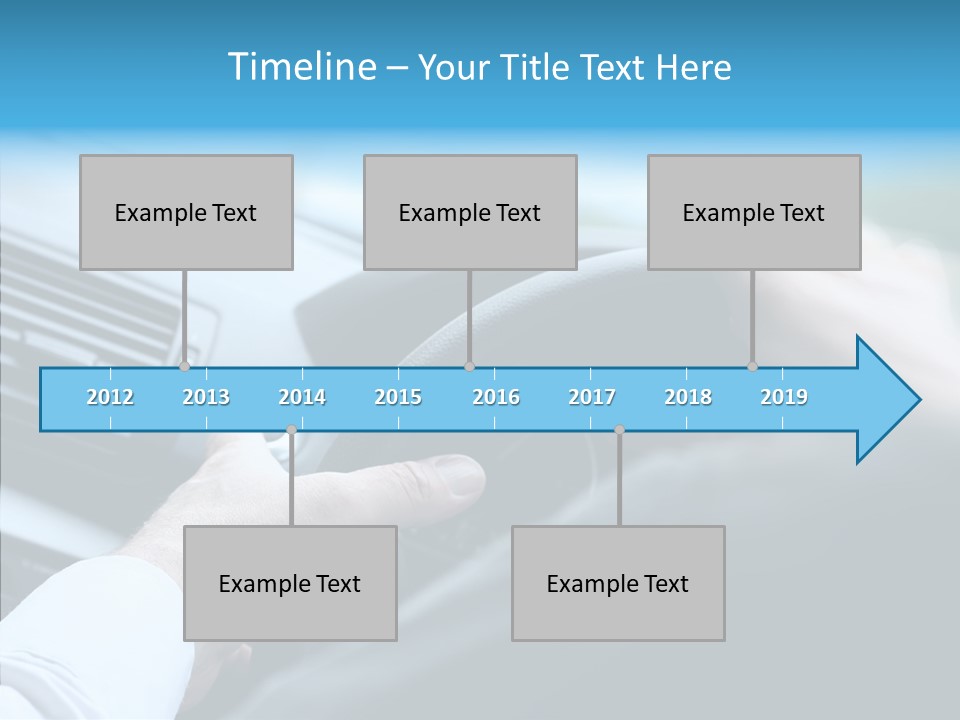 Timeline – Your Title Text Here

Example Text

Example Text

Example Text

2012 2013 2014 2015 2016 2017 2018 2019

Example Text

Example Text